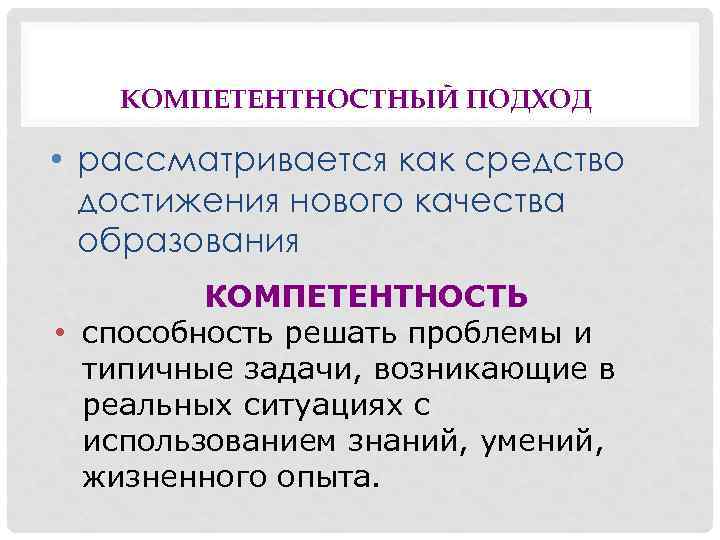 КОМПЕТЕНТНОСТНЫЙ ПОДХОД

• рассматривается как средство достижения нового качества образования

КОМПЕТЕНТНОСТЬ

• способность решать проблемы и типичные задачи, возникающие в реальных ситуациях с использованием знаний, умений, жизненного опыта.